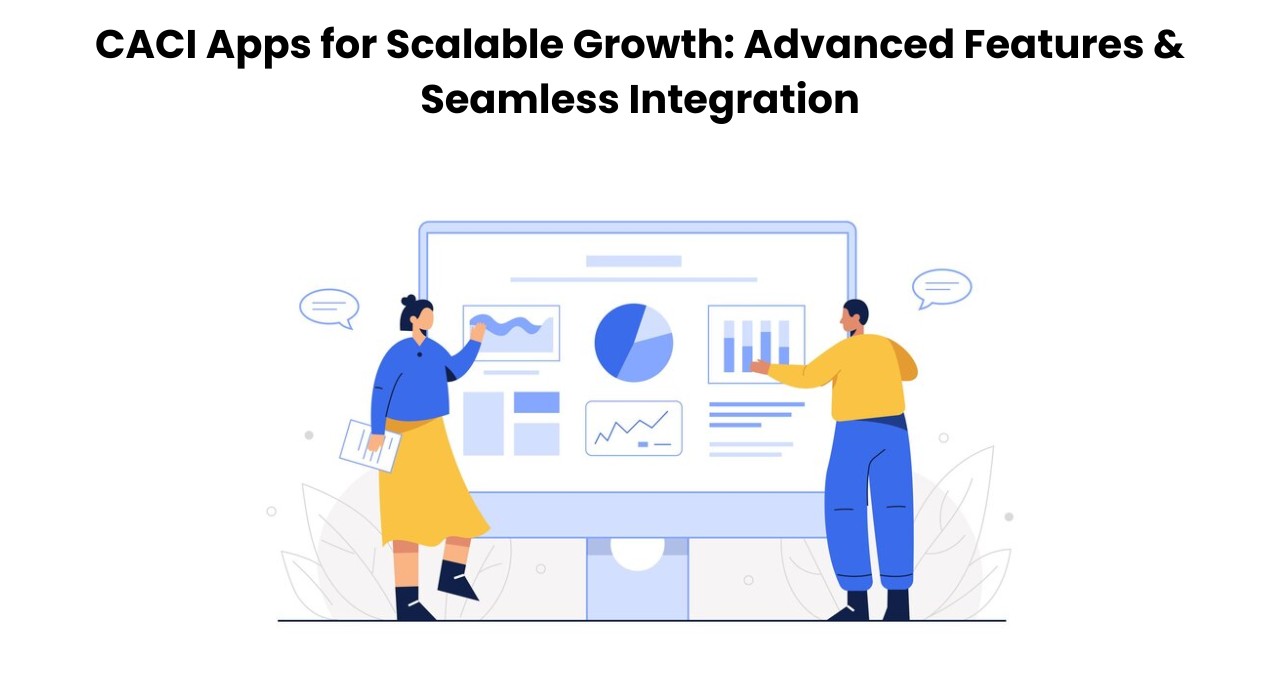 CACI Apps for Scalable Growth: Advanced Features & Seamless Integration